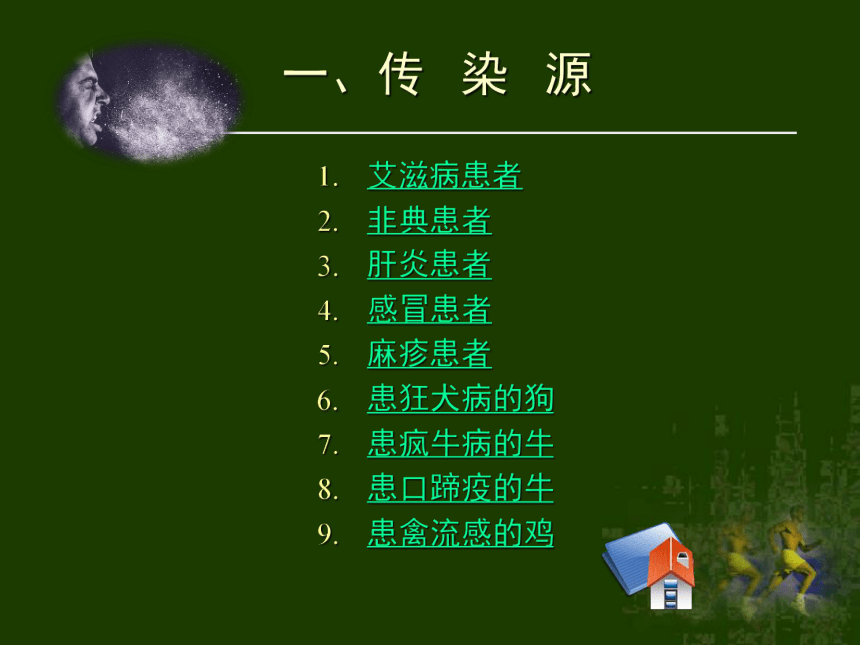 一、传 染 源

1. 艾滋病患者
2. 非典患者
3. 肝炎患者
4. 感冒患者
5. 麻疹患者
6. 患狂犬病的狗
7. 患疯牛病的牛
8. 患口蹄疫的牛
9. 患禽流感的鸡